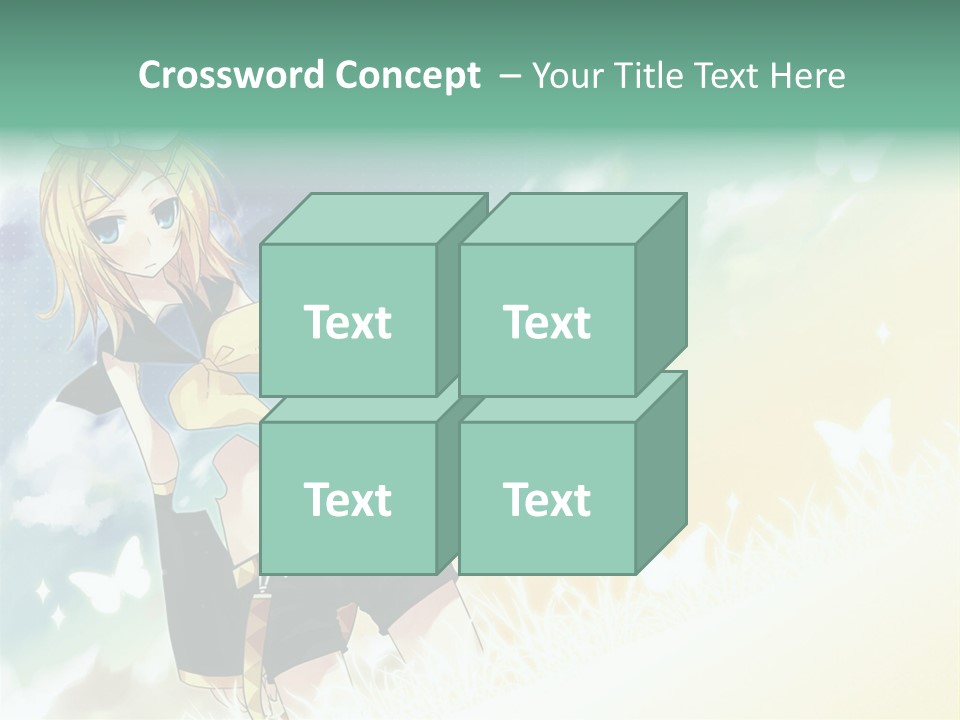 Crossword Concept – Your Title Text Here

Text

Text

Text

Text